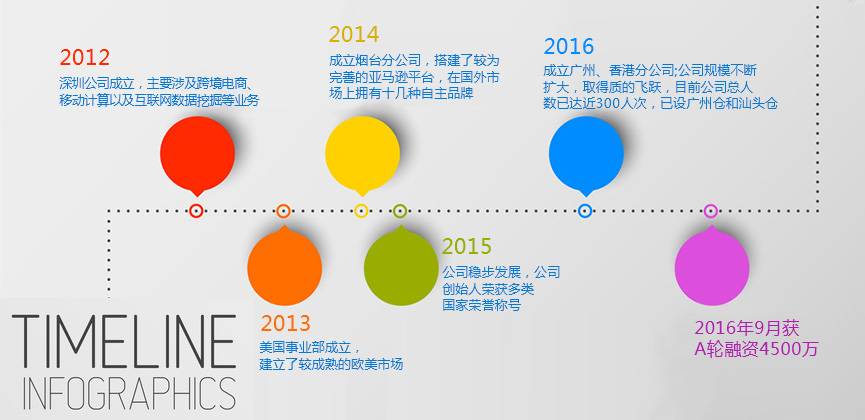 2012
深圳公司成立，主要涉及跨境电商、移动计算以及互联网数据挖掘等业务

2014
成立烟台分公司，搭建了较为完善的亚马逊平台，在国外市场上拥有十几种自主品牌

2016
成立广州、香港分公司;公司规模不断扩大，取得质的飞跃，目前公司总人数已达近300人次，已设广州仓和汕头仓

2013
美国事业部成立，建立了较成熟的欧美市场

2015
公司稳步发展，公司创始人荣获多类国家荣誉称号

2016年9月获A轮融资4500万

TIMELINE
INFOGRAPHICS